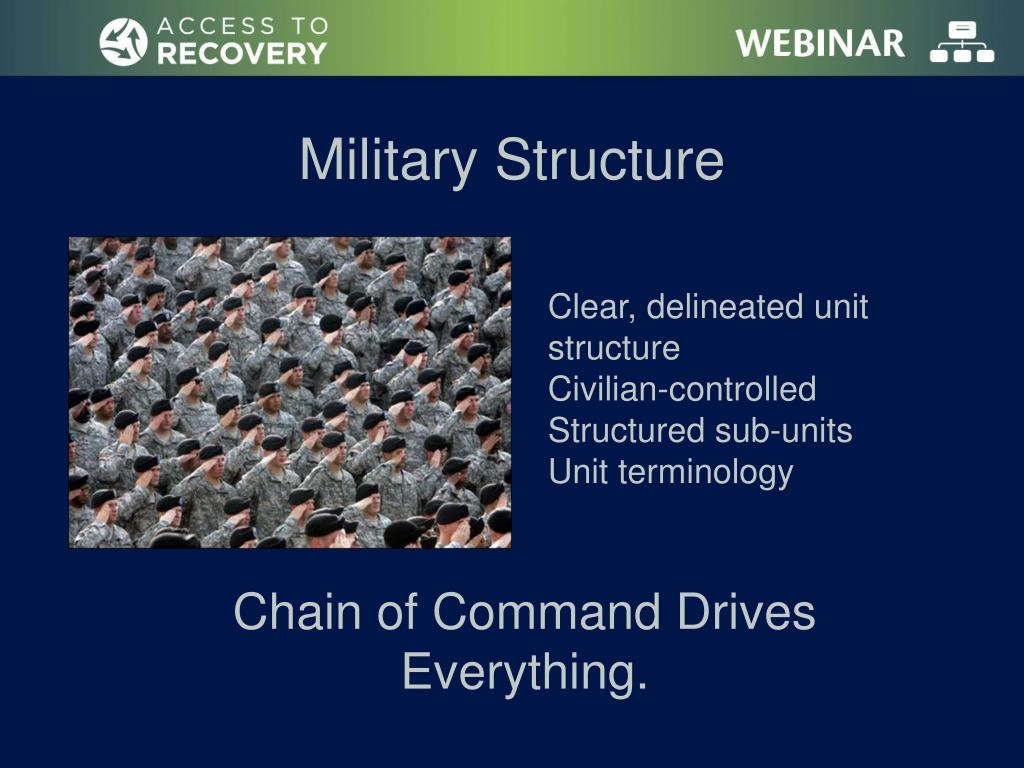 ACCESS TO RECOVERY

WEBINAR

Military Structure

Clear, delineated unit structure
Civilian-controlled
Structured sub-units
Unit terminology

Chain of Command Drives Everything.